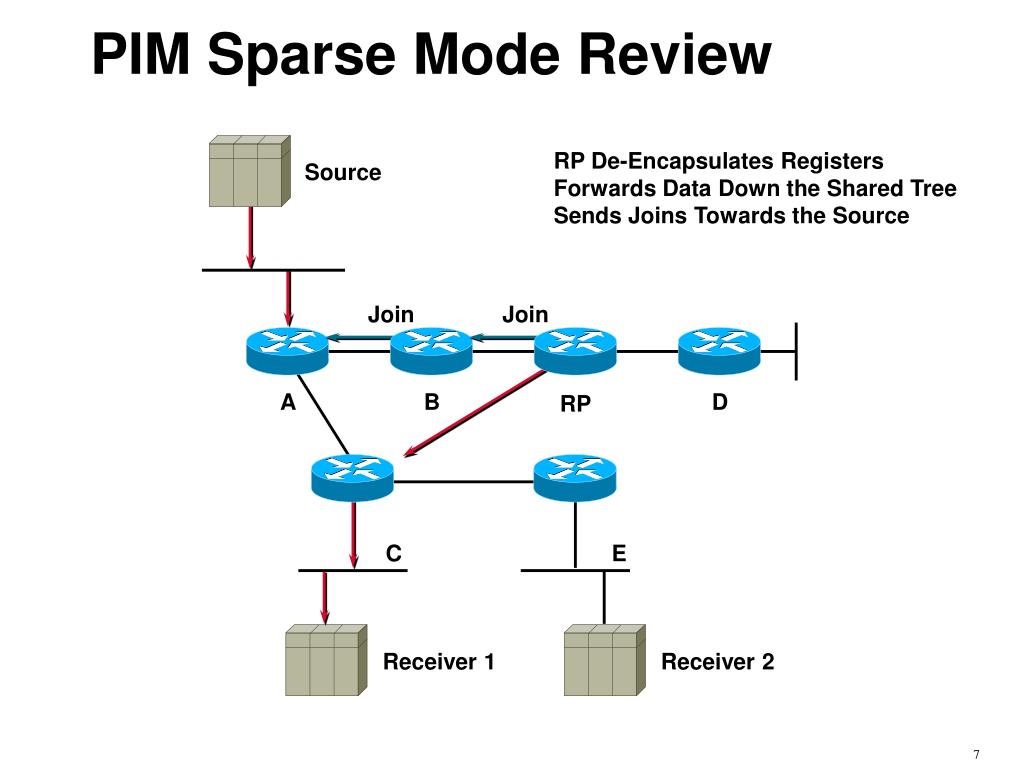 PIM Sparse Mode Review

Source

RP De-Encapsulates Registers
Forwards Data Down the Shared Tree
Sends Joins Towards the Source

Join

Join

A

B

RP

D

C

E

Receiver 1

Receiver 2

7